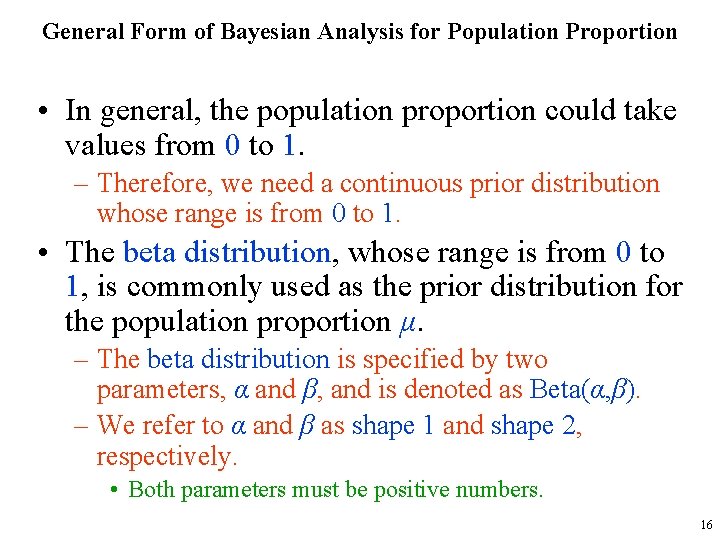 General Form of Bayesian Analysis for Population Proportion

• In general, the population proportion could take values from 0 to 1.

– Therefore, we need a continuous prior distribution whose range is from 0 to 1.

• The beta distribution, whose range is from 0 to 1, is commonly used as the prior distribution for the population proportion $\mu$.

– The beta distribution is specified by two parameters, $\alpha$ and $\beta$, and is denoted as Beta($\alpha$,$\beta$).

– We refer to $\alpha$ and $\beta$ as shape 1 and shape 2, respectively.

• Both parameters must be positive numbers.

16